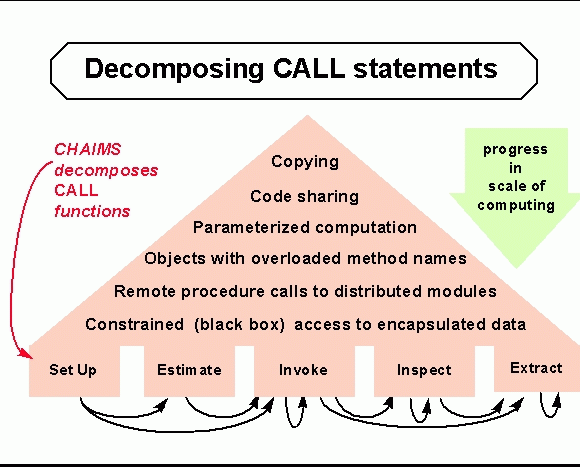 Decomposing CALL statements

CHAIMS decomposes CALL functions

Copying

Code sharing

Parameterized computation

Objects with overloaded method names

Remote procedure calls to distributed modules

Constrained (black box) access to encapsulated data

progress in scale of computing

Set Up

Estimate

Invoke

Inspect

Extract